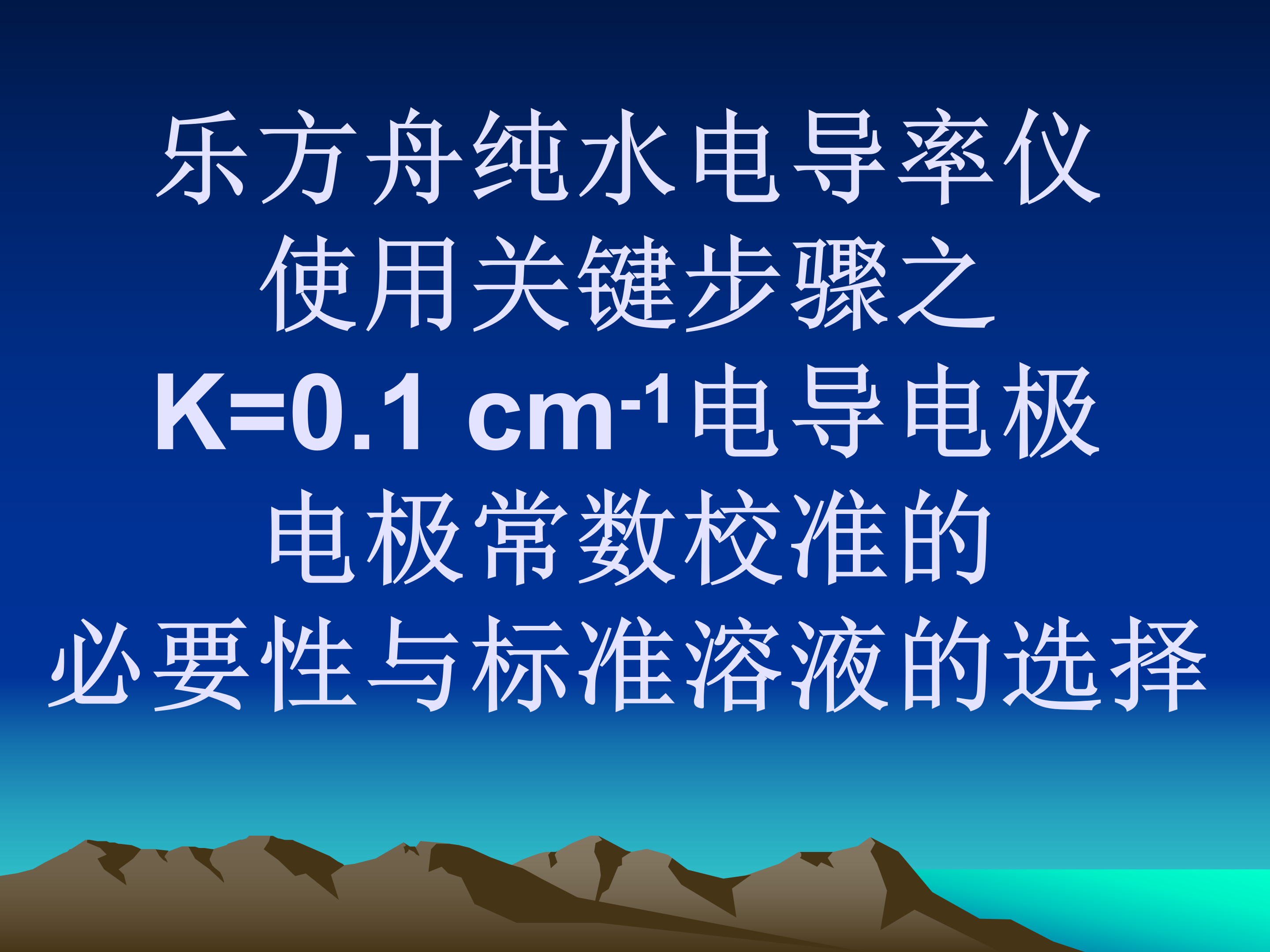 乐方舟纯水电导率仪
使用关键步骤之
K=0.1 cm$^{-1}$电导电极
电极常数校准的
必要性与标准溶液的选择